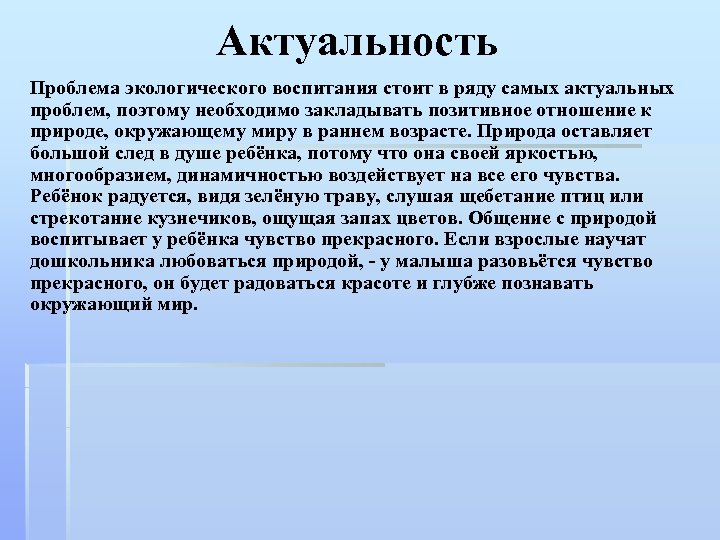 Актуальность

Проблема экологического воспитания стоит в ряду самых актуальных проблем, поэтому необходимо закладывать позитивное отношение к природе, окружающему миру в раннем возрасте. Природа оставляет большой след в душе ребёнка, потому что она своей яркостью, многообразием, динамичностью воздействует на все его чувства. Ребёнок радуется, видя зелёную траву, слушая щебетание птиц или стрекотание кузнечиков, ощущая запах цветов. Общение с природой воспитывает у ребёнка чувство прекрасного. Если взрослые научат дошкольника любоваться природой, - у малыша разовьётся чувство прекрасного, он будет радоваться красоте и глубже познавать окружающий мир.